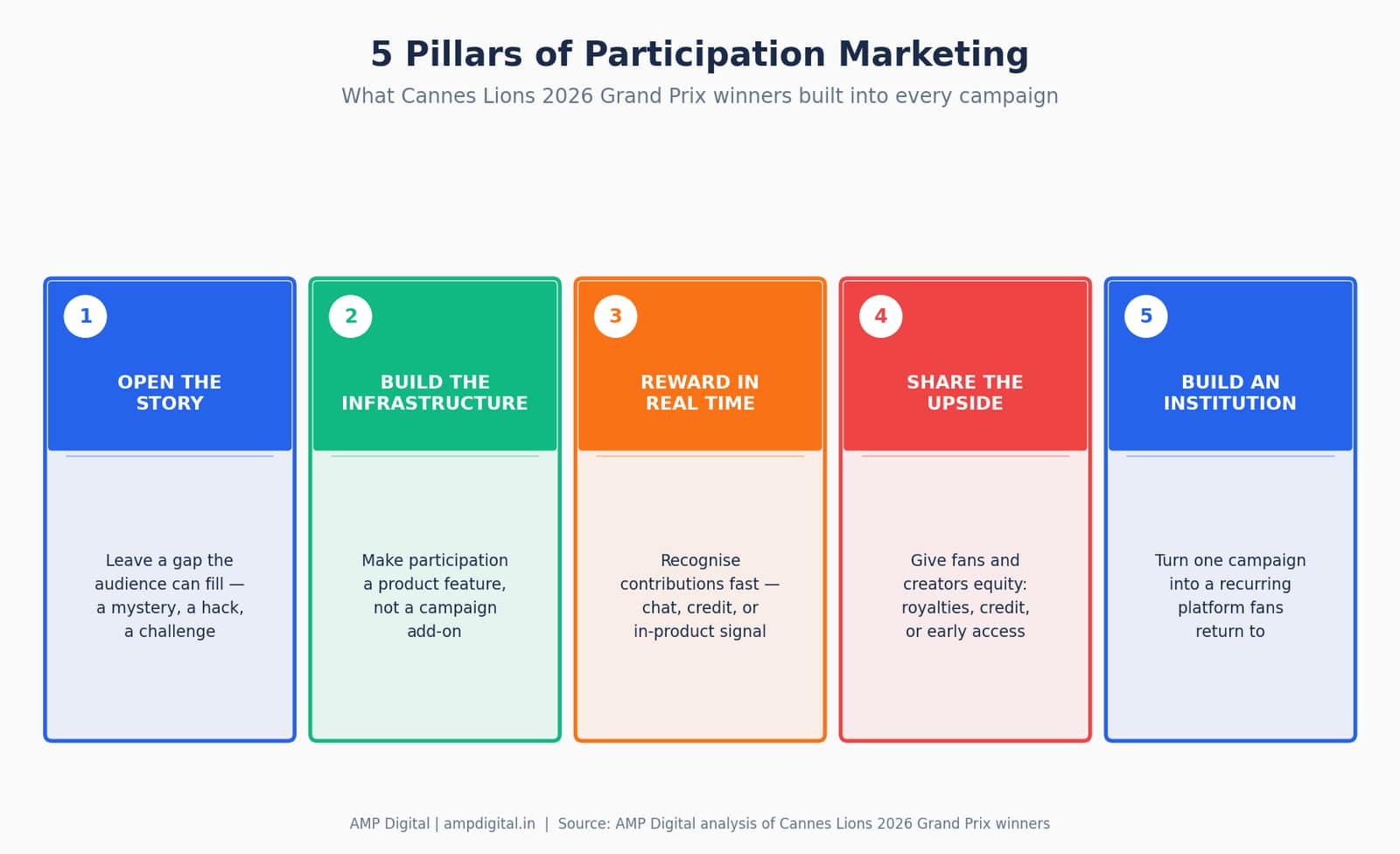 5 Pillars of Participation Marketing

What Cannes Lions 2026 Grand Prix winners built into every campaign

1

OPEN THE STORY

Leave a gap the audience can fill — a mystery, a hack, a challenge

2

BUILD THE INFRASTRUCTURE

Make participation a product feature, not a campaign add-on

3

REWARD IN REAL TIME

Recognise contributions fast — chat, credit, or in-product signal

4

SHARE THE UPSIDE

Give fans and creators equity: royalties, credit, or early access

5

BUILD AN INSTITUTION

Turn one campaign into a recurring platform fans return to

AMP Digital | ampdigital.in | Source: AMP Digital analysis of Cannes Lions 2026 Grand Prix winners